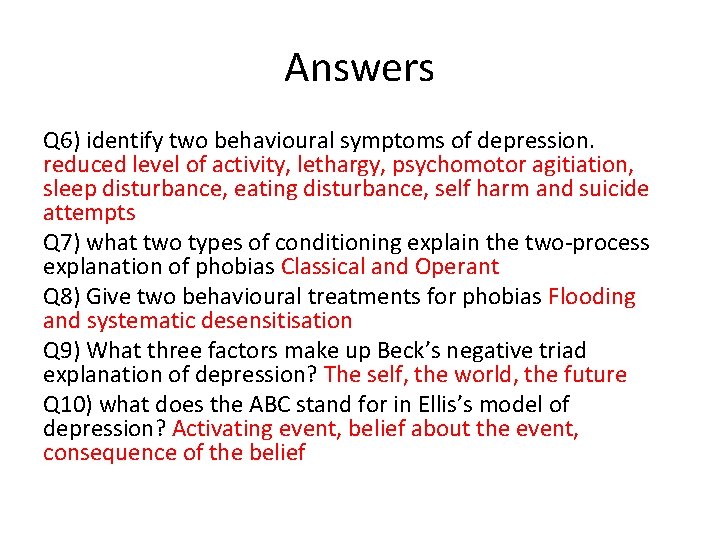 Answers

Q6) identify two behavioural symptoms of depression. reduced level of activity, lethargy, psychomotor agitiation, sleep disturbance, eating disturbance, self harm and suicide attempts

Q7) what two types of conditioning explain the two-process explanation of phobias Classical and Operant

Q8) Give two behavioural treatments for phobias Flooding and systematic desensitisation

Q9) What three factors make up Beck's negative triad explanation of depression? The self, the world, the future

Q10) what does the ABC stand for in Ellis's model of depression? Activating event, belief about the event, consequence of the belief